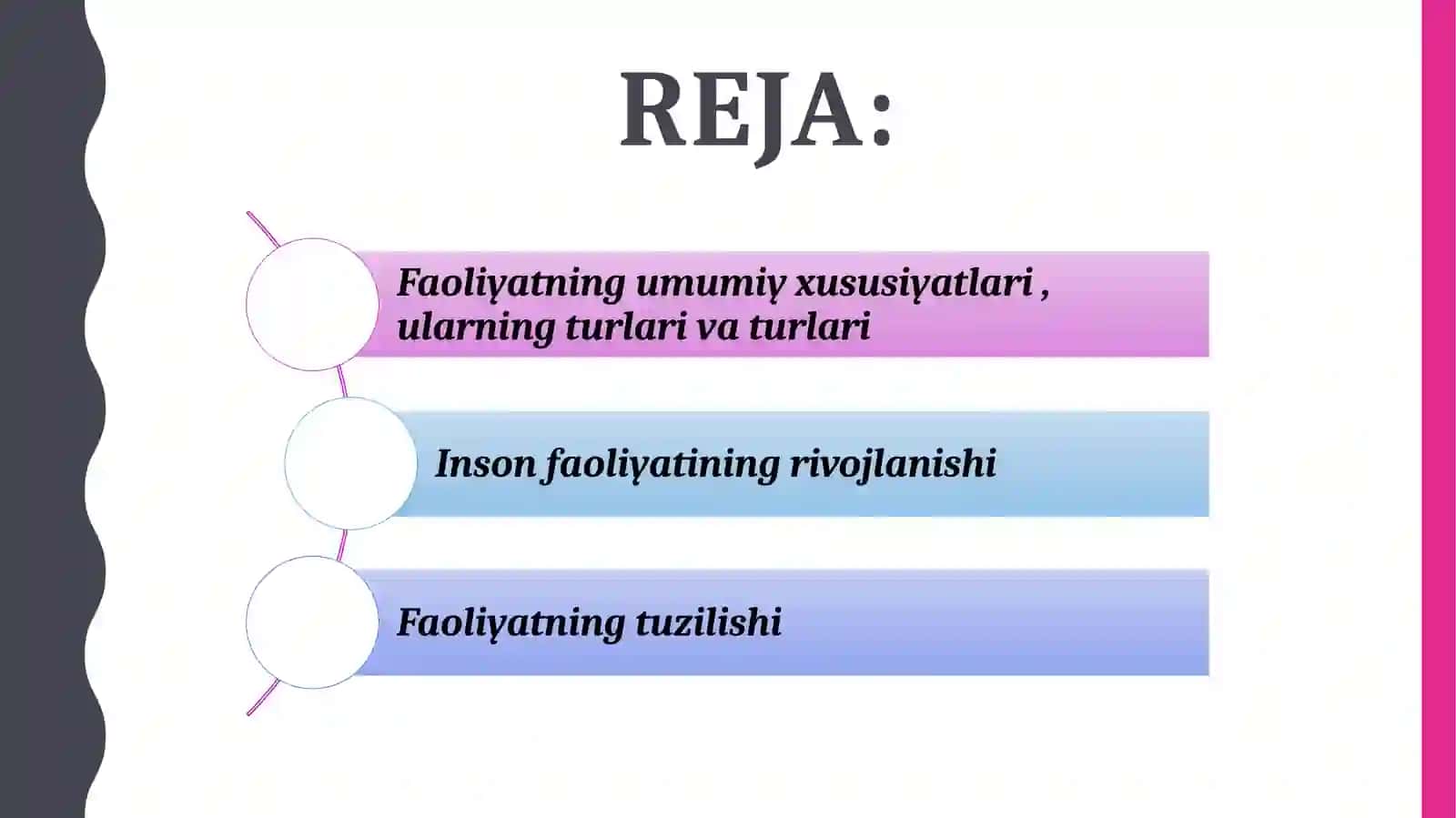 REJA:

Faoliyatning umumiy xususiyatlari , ularning turlari va turlari

Inson faoliyatining rivojlanishi

Faoliyatning tuzilishi